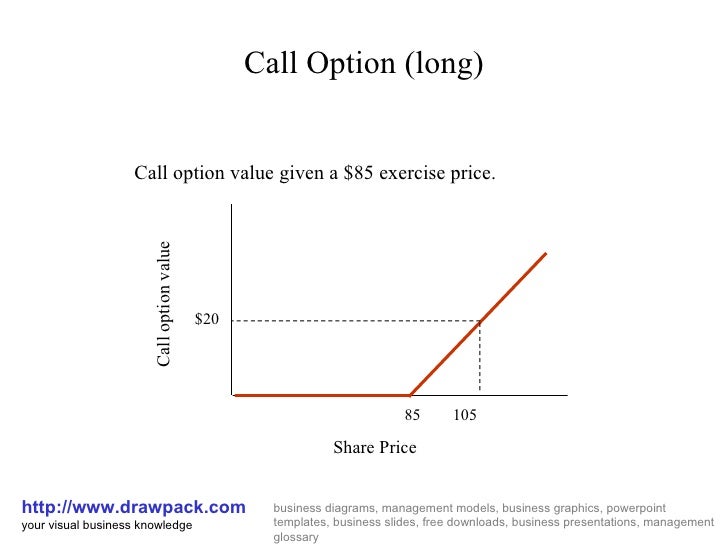 Call Option (long)

Call option value given a \$85 exercise price.

Call option value

\$20

85

105

Share Price

http://www.drawpack.com
your visual business knowledge

business diagrams, management models, business graphics, powerpoint templates, business slides, free downloads, business presentations, management glossary